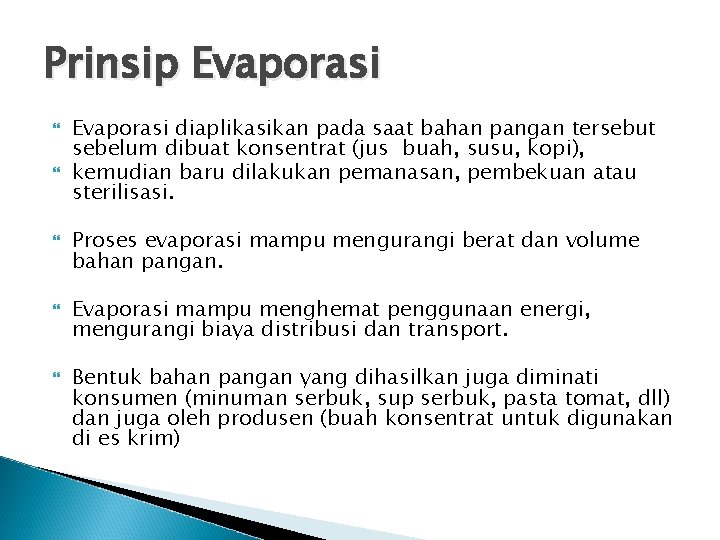 Prinsip Evaporasi

Evaporasi diaplikasikan pada saat bahan pangan tersebut sebelum dibuat konsentrat (jus  buah, susu, kopi),

kemudian baru dilakukan pemanasan, pembekuan atau sterilisasi.

Proses evaporasi mampu mengurangi berat dan volume bahan pangan.

Evaporasi mampu menghemat penggunaan energi, mengurangi biaya distribusi dan transport.

Bentuk bahan pangan yang dihasilkan juga diminati konsumen (minuman serbuk, sup serbuk, pasta tomat, dll) dan juga oleh produsen (buah konsentrat untuk digunakan di es krim)